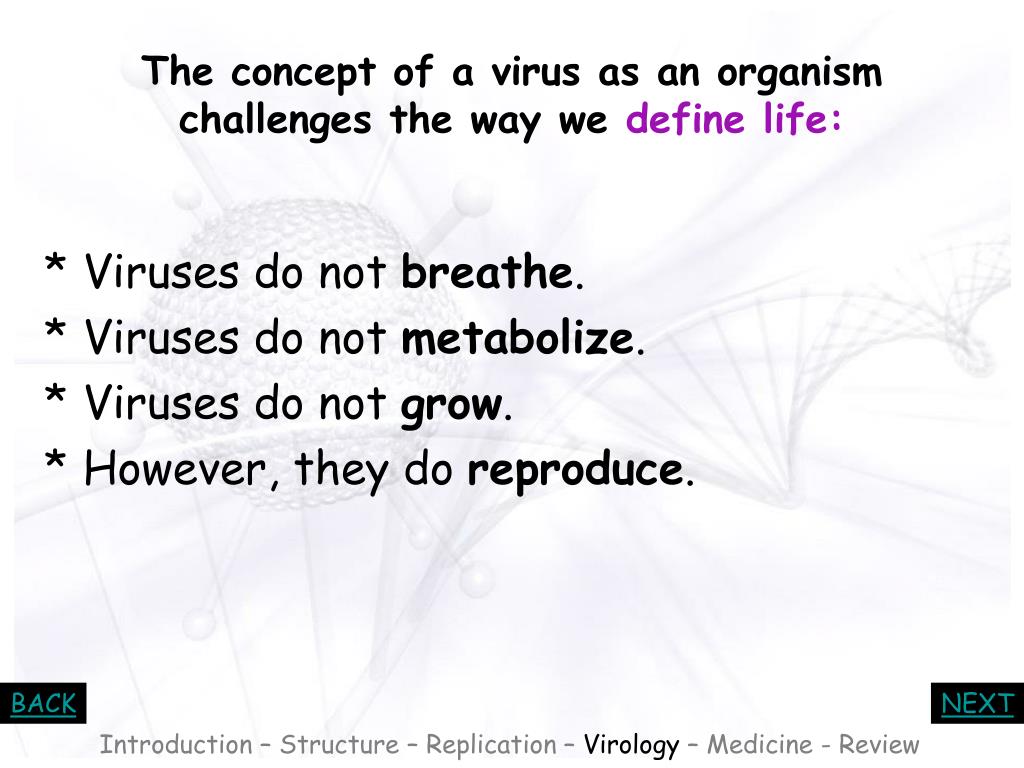 The concept of a virus as an organism challenges the way we define life:

* Viruses do not breathe.
* Viruses do not metabolize.
* Viruses do not grow.
* However, they do reproduce.

BACK

NEXT

Introduction – Structure – Replication – Virology – Medicine - Review